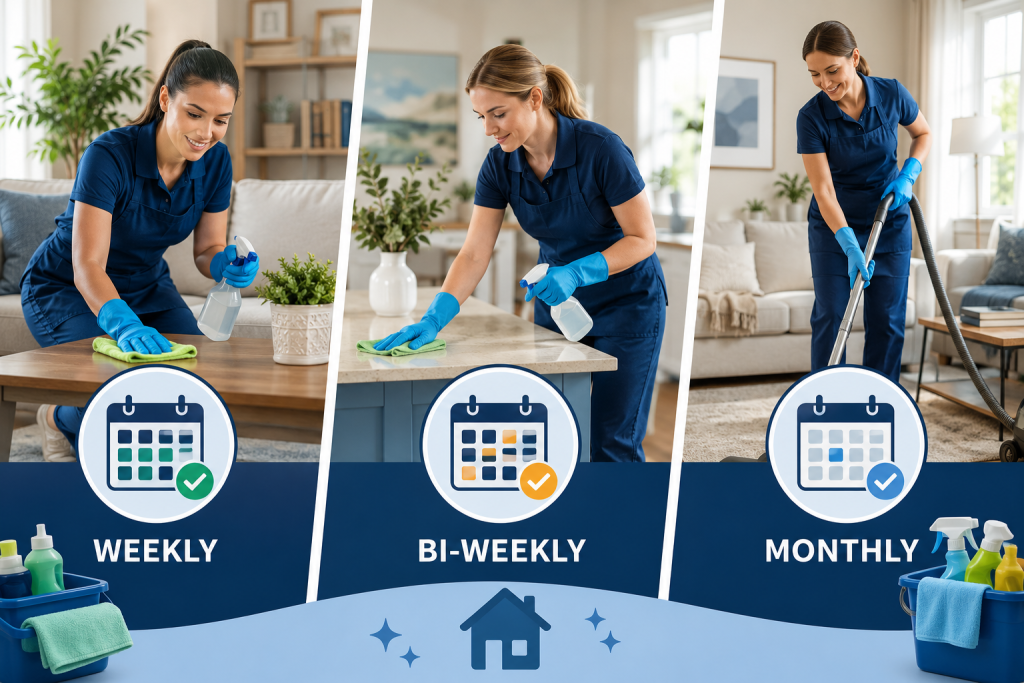 WEEKLY

BI-WEEKLY

MONTHLY